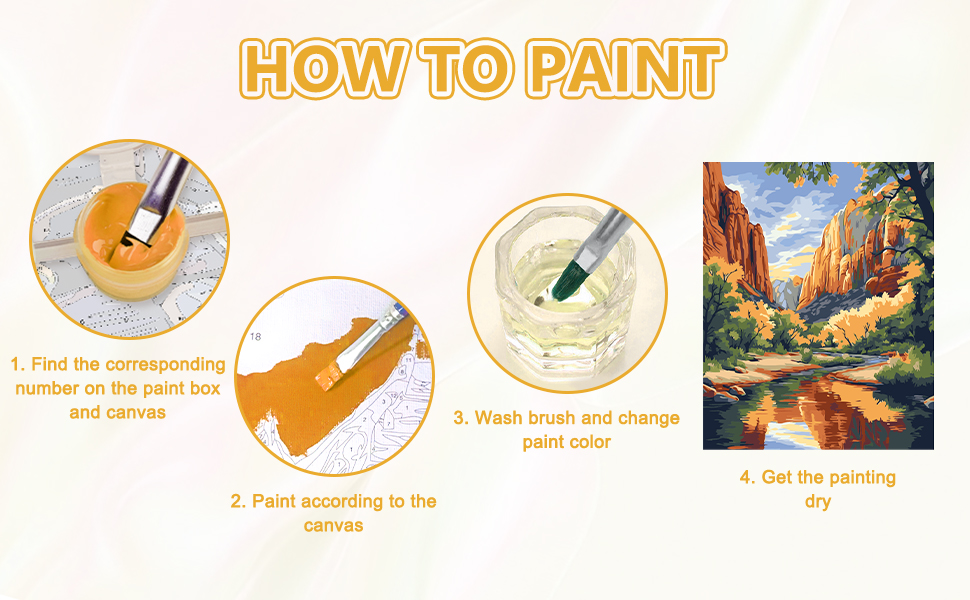 HOW TO PAINT

1. Find the corresponding number on the paint box and canvas

18

2. Paint according to the canvas

3. Wash brush and change paint color

4. Get the painting dry